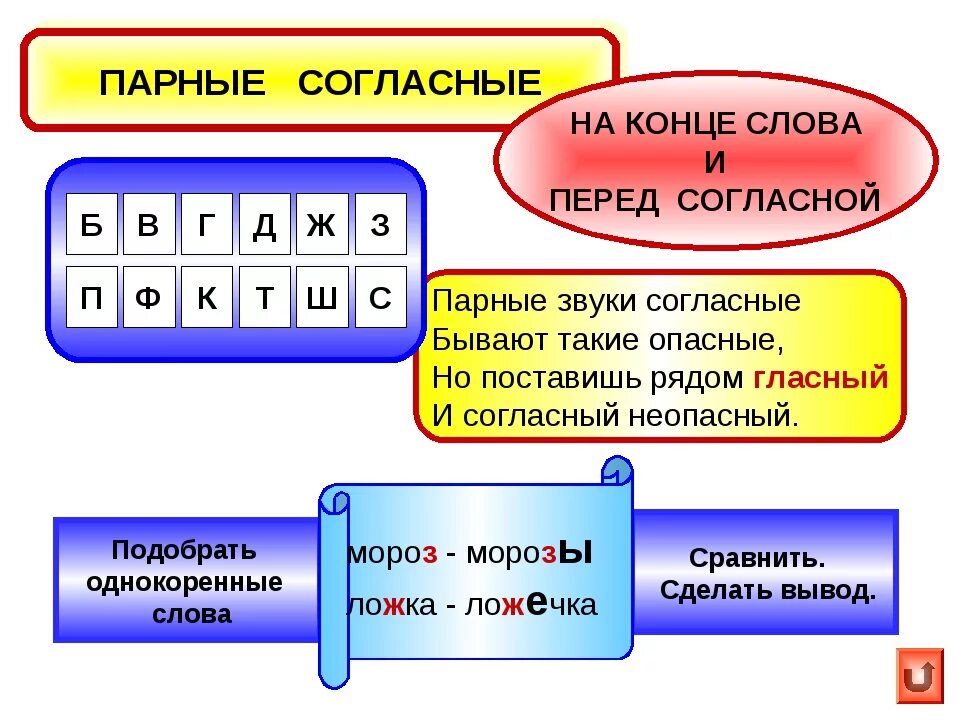 ПАРНЫЕ СОГЛАСНЫЕ

НА КОНЦЕ СЛОВА
И
ПЕРЕД СОГЛАСНОЙ

| Б | В | Г | Д | Ж | З |
|---|---|---|---|---|---|
| П | Ф | К | Т | Ш | С |

Парные звуки согласные
Бывают такие опасные,
Но поставишь рядом гласный
И согласный неопасный.

Подобрать однокоренные слова

мороз - морозы
ложка - ложечка

Сравнить.
Сделать вывод.